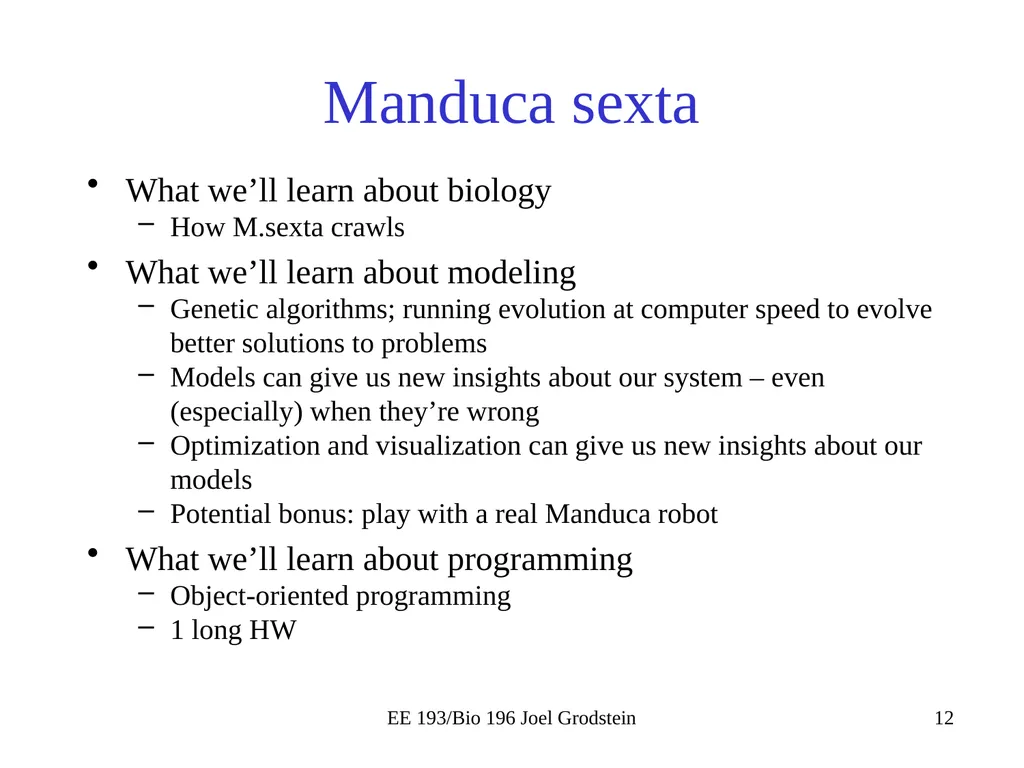 Manduca sexta

• What we’ll learn about biology
  – How M.sexta crawls
• What we’ll learn about modeling
  – Genetic algorithms; running evolution at computer speed to evolve better solutions to problems
  – Models can give us new insights about our system – even (especially) when they’re wrong
  – Optimization and visualization can give us new insights about our models
  – Potential bonus: play with a real Manduca robot
• What we’ll learn about programming
  – Object-oriented programming
  – 1 long HW

EE 193/Bio 196 Joel Grodstein

12